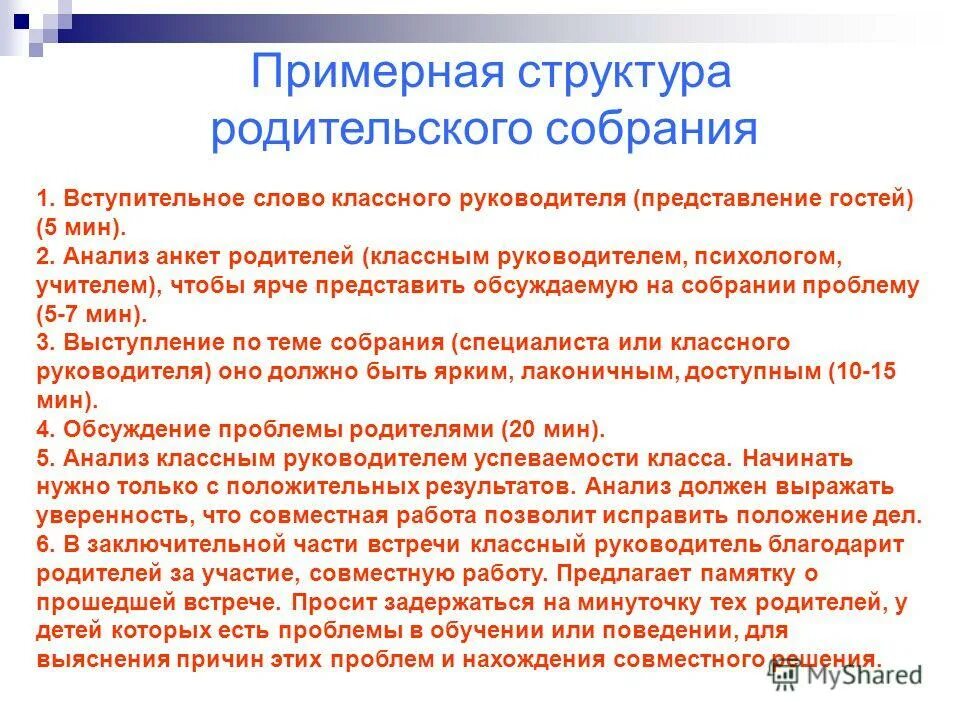 Примерная структура родительского собрания

1. Вступительное слово классного руководителя (представление гостей) (5 мин).
2. Анализ анкет родителей (классным руководителем, психологом, учителем), чтобы ярче представить обсуждаемую на собрании проблему (5-7 мин).
3. Выступление по теме собрания (специалиста или классного руководителя) оно должно быть ярким, лаконичным, доступным (10-15 мин).
4. Обсуждение проблемы родителями (20 мин).
5. Анализ классным руководителем успеваемости класса. Начинать нужно только с положительных результатов. Анализ должен выражать уверенность, что совместная работа позволит исправить положение дел.
6. В заключительной части встречи классный руководитель благодарит родителей за участие, совместную работу. Предлагает памятку о прошедшей встрече. Просит задержаться на минуточку тех родителей, у детей которых есть проблемы в обучении или поведении, для выяснения причин этих проблем и нахождения совместного решения.

MyShared